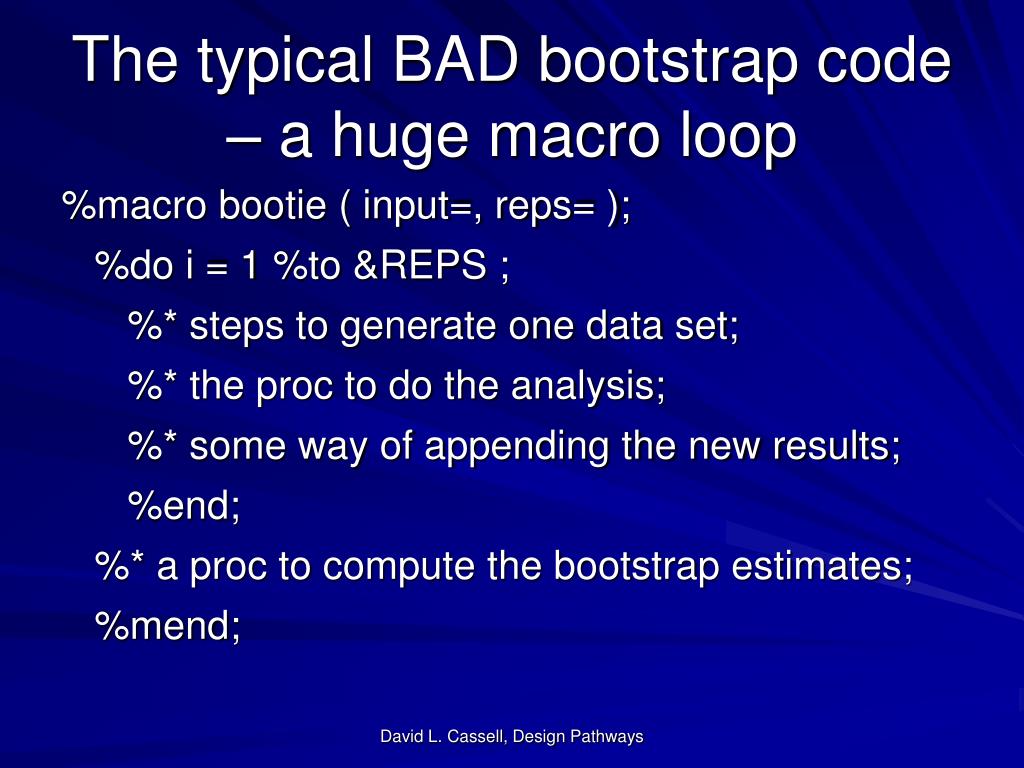 The typical BAD bootstrap code – a huge macro loop

%macro bootie ( input=, reps= );

%do i = 1 %to &REPS ;

%* steps to generate one data set;

%* the proc to do the analysis;

%* some way of appending the new results;

%end;

%* a proc to compute the bootstrap estimates;

%mend;

David L. Cassell, Design Pathways